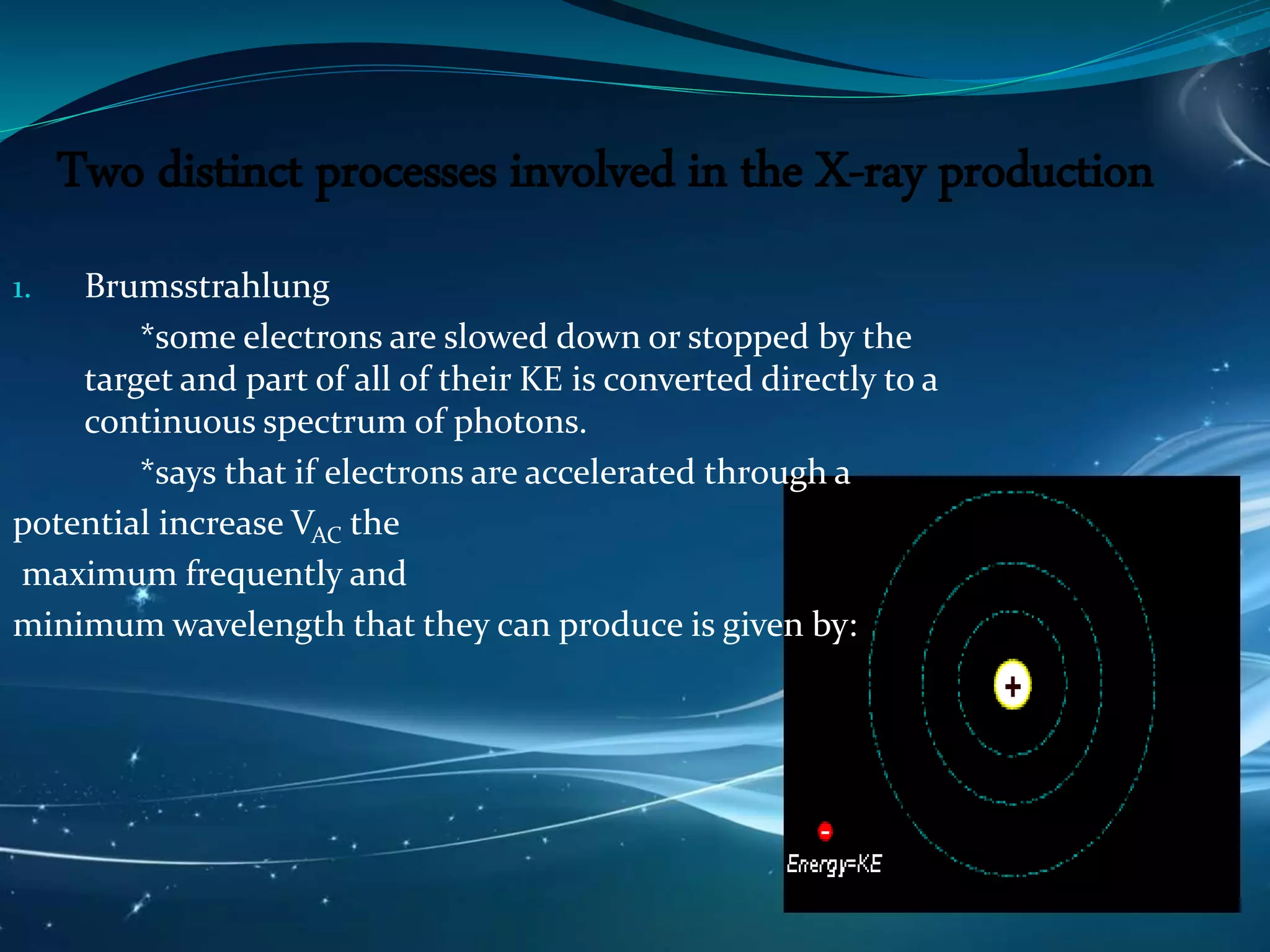 Two distinct processes involved in the X-ray production

1. Brumsstrahlung

*some electrons are slowed down or stopped by the target and part of all of their KE is converted directly to a continuous spectrum of photons.

*says that if electrons are accelerated through a potential increase $V_{AC}$ the maximum frequently and minimum wavelength that they can produce is given by:

+

-

Energy=KE